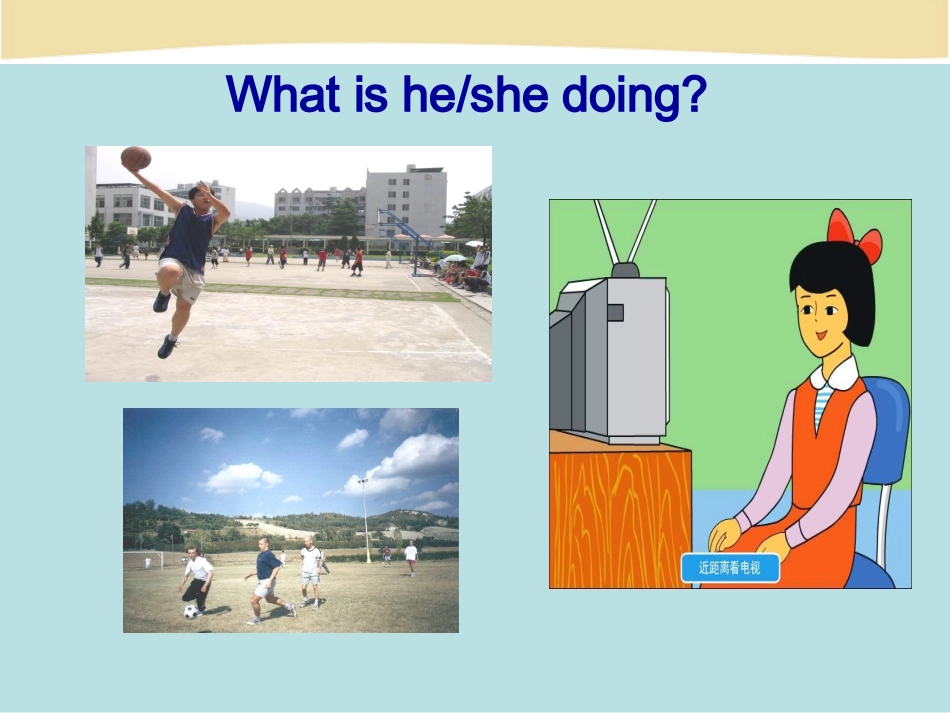 What is he/she doing?

近距离看电视